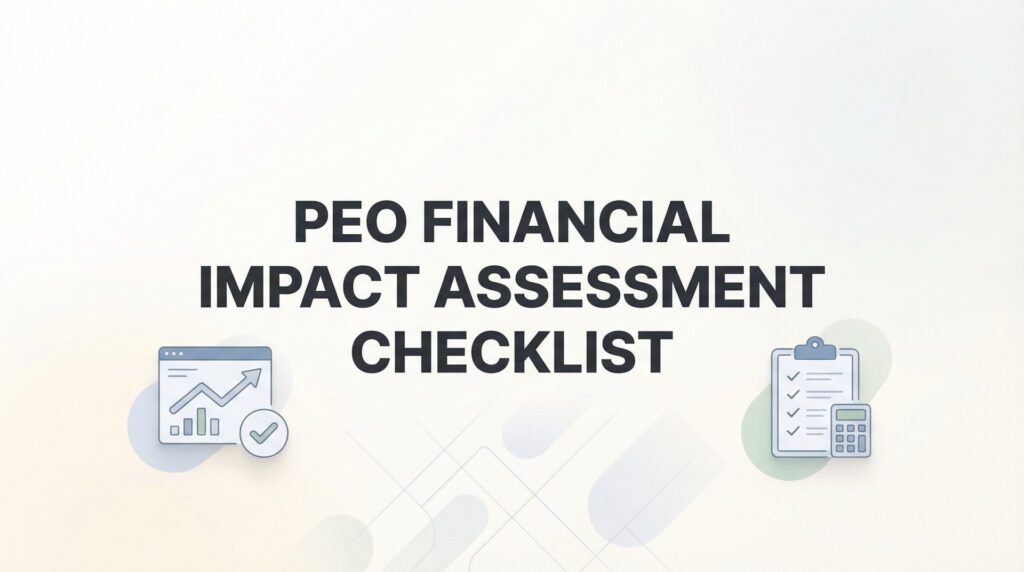 PEO FINANCIAL IMPACT ASSESSMENT CHECKLIST